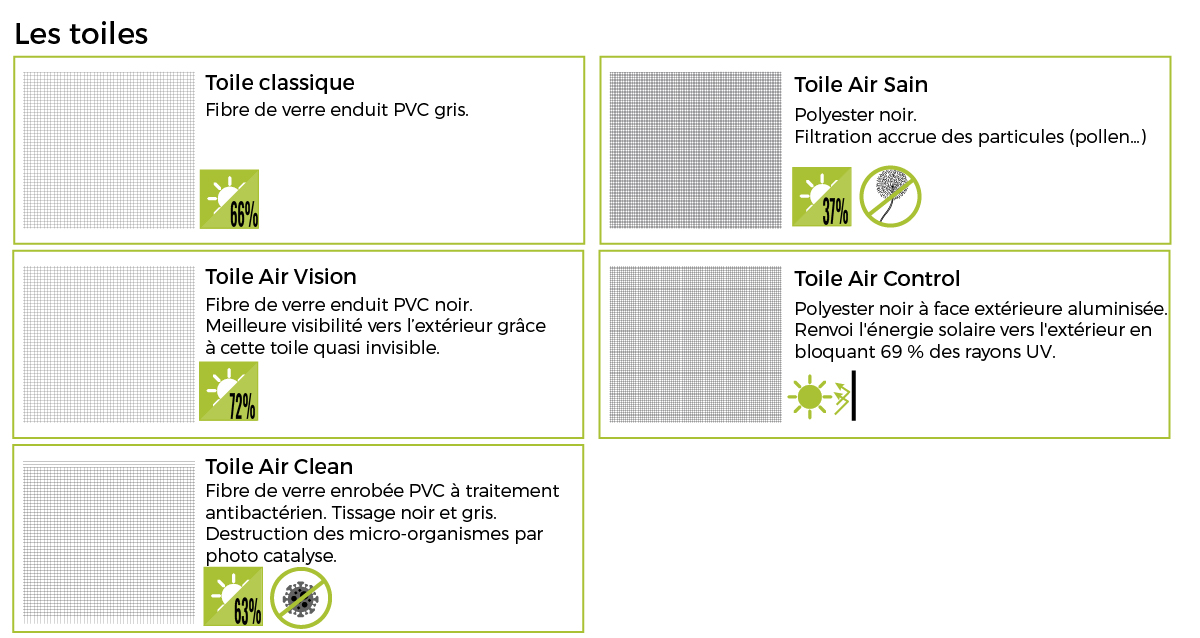 Les toiles

Toile classique
Fibre de verre enduit PVC gris.

66%

Toile Air Vision
Fibre de verre enduit PVC noir. Meilleure visibilité vers l'extérieur grâce à cette toile quasi invisible.

72%

Toile Air Clean
Fibre de verre enrobée PVC à traitement antibactérien. Tissage noir et gris. Destruction des micro-organismes par photo catalyse.

63%

Toile Air Sain
Polyester noir.
Filtration accrue des particules (pollen...)

37%

Toile Air Control
Polyester noir à face extérieure aluminisée. Renvoi l'énergie solaire vers l'extérieur en bloquant 69 % des rayons UV.